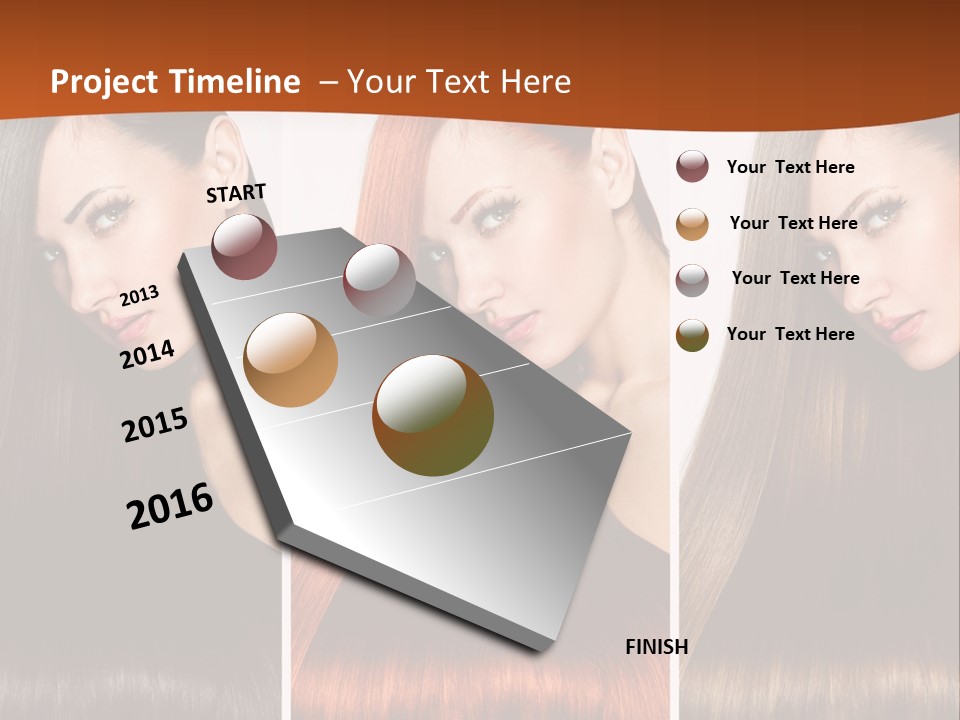 Project Timeline – Your Text Here

START

2013

2014

2015

2016

FINISH

Your Text Here

Your Text Here

Your Text Here

Your Text Here